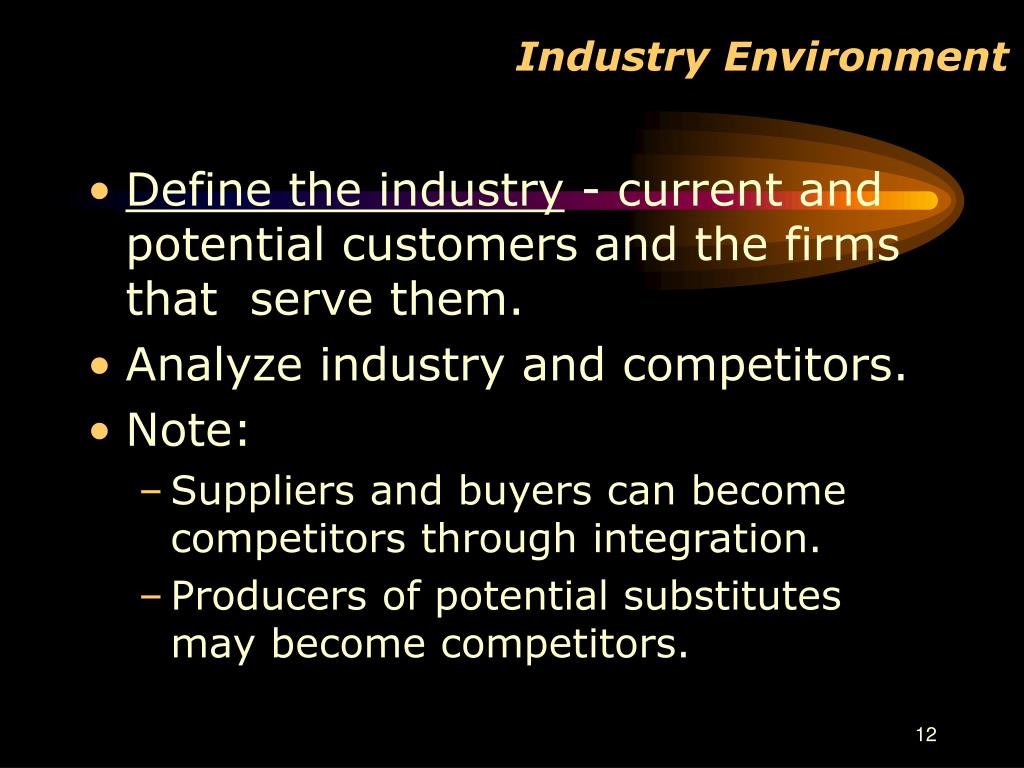 Industry Environment

• Define the industry - current and potential customers and the firms that serve them.
• Analyze industry and competitors.
• Note:
– Suppliers and buyers can become competitors through integration.
– Producers of potential substitutes may become competitors.

12